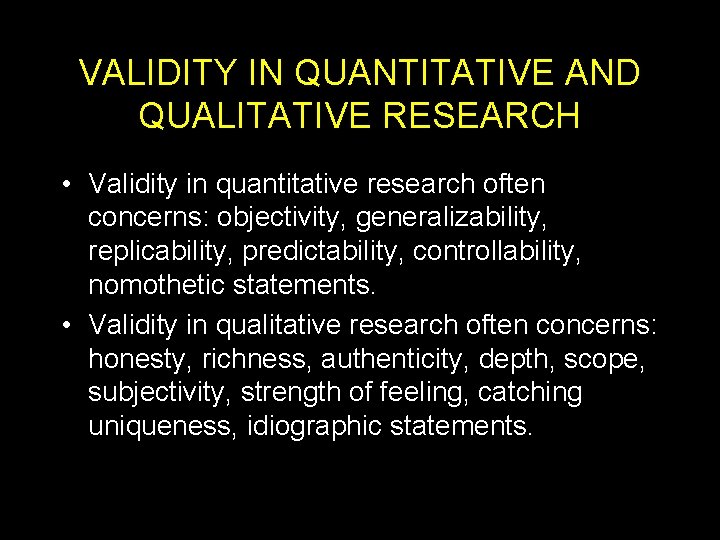 VALIDITY IN QUANTITATIVE AND QUALITATIVE RESEARCH

• Validity in quantitative research often concerns: objectivity, generalizability, replicability, predictability, controllability, nomothetic statements.

• Validity in qualitative research often concerns: honesty, richness, authenticity, depth, scope, subjectivity, strength of feeling, catching uniqueness, idiographic statements.